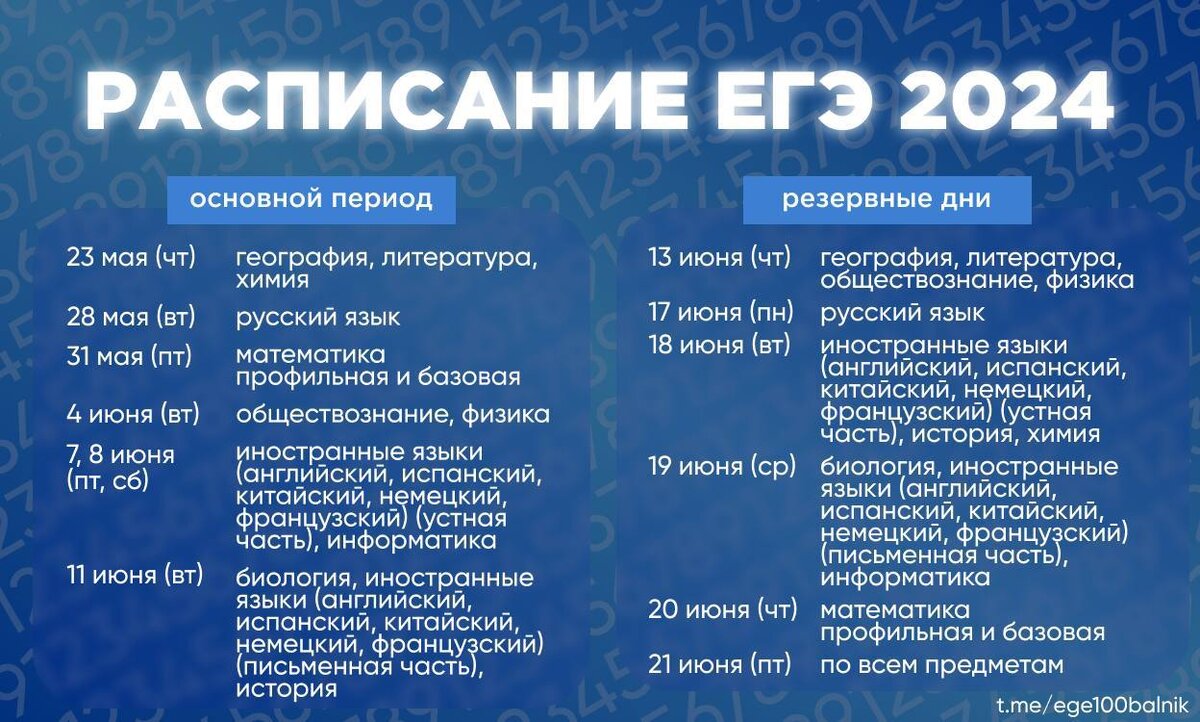 РАСПИСАНИЕ ЕГЭ 2024

основной период

| | |
|---|---|
| 23 мая (чт) | география, литература, химия |
| 28 мая (вт) | русский язык |
| 31 мая (пт) | математика профильная и базовая |
| 4 июня (вт) | обществознание, физика |
| 7, 8 июня (пт, сб) | иностранные языки (английский, испанский, китайский, немецкий, французский) (устная часть), информатика |
| 11 июня (вт) | биология, иностранные языки (английский, испанский, китайский, немецкий, французский) (письменная часть), история |

резервные дни

| | |
|---|---|
| 13 июня (чт) | география, литература, обществознание, физика |
| 17 июня (пн) | русский язык |
| 18 июня (вт) | иностранные языки (английский, испанский, китайский, немецкий, французский) (устная часть), история, химия |
| 19 июня (ср) | биология, иностранные языки (английский, испанский, китайский, немецкий, французский) (письменная часть), информатика |
| 20 июня (чт) | математика профильная и базовая |
| 21 июня (пт) | по всем предметам |

t.me/ege100balnik